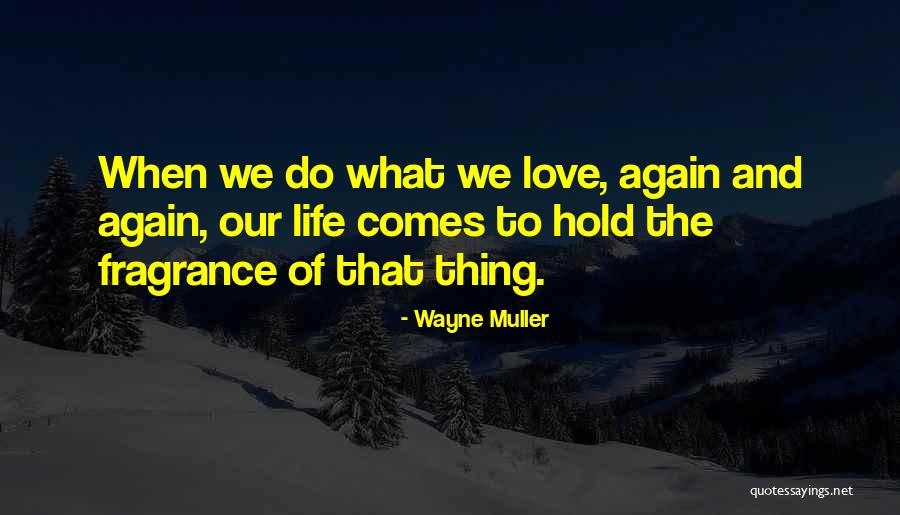 When we do what we love, again and again, our life comes to hold the fragrance of that thing.

- Wayne Muller

quotessayings.net